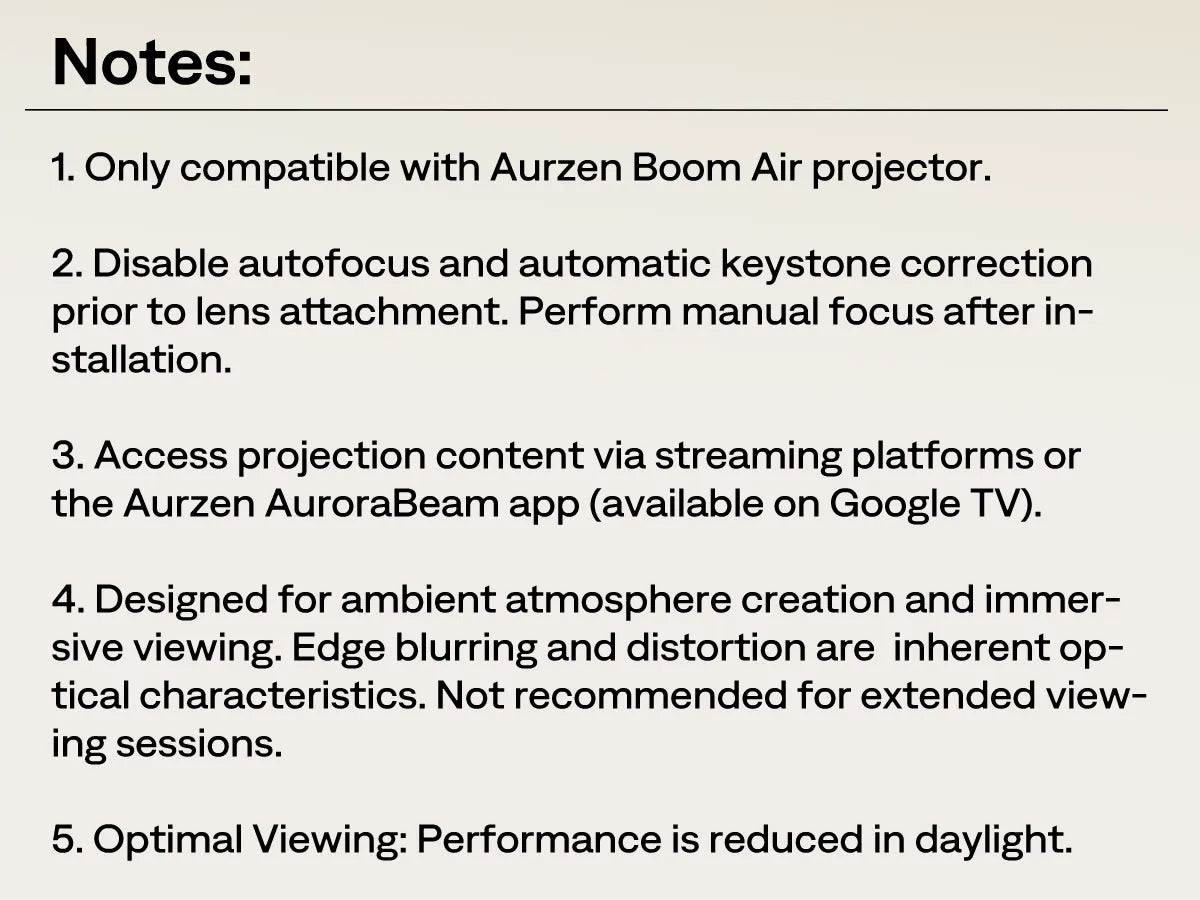 Notes:

1. Only compatible with Aurzen Boom Air projector.

2. Disable autofocus and automatic keystone correction prior to lens attachment. Perform manual focus after installation.

3. Access projection content via streaming platforms or the Aurzen AuroraBeam app (available on Google TV).

4. Designed for ambient atmosphere creation and immersive viewing. Edge blurring and distortion are inherent optical characteristics. Not recommended for extended viewing sessions.

5. Optimal Viewing: Performance is reduced in daylight.